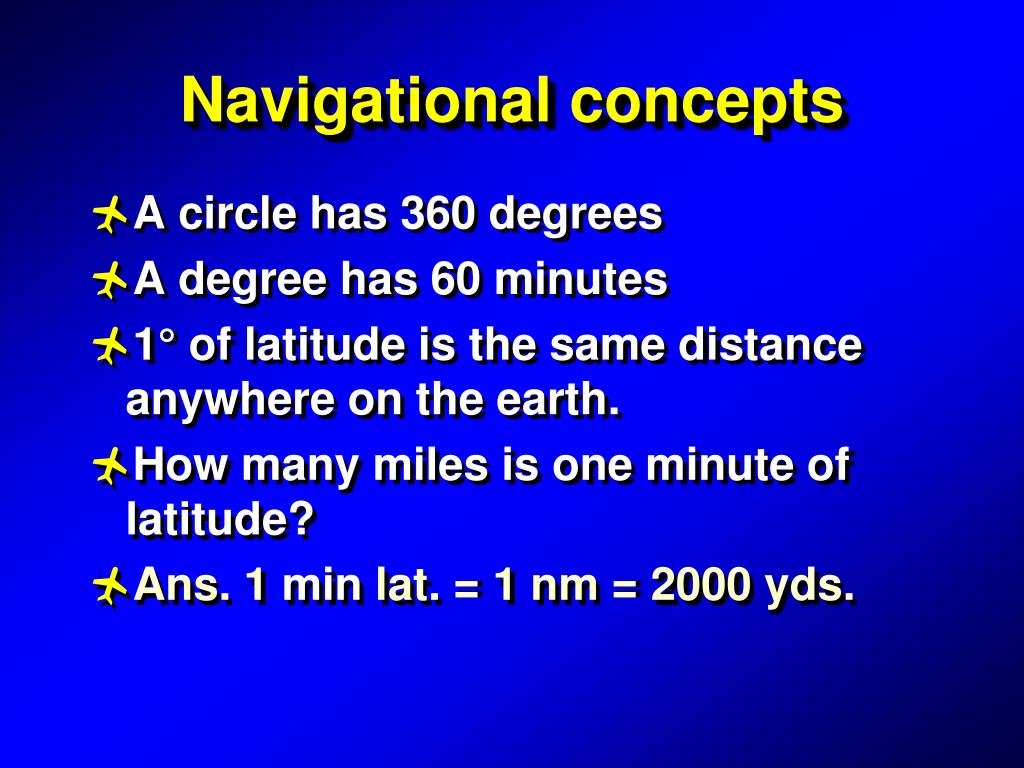 Navigational concepts

A circle has 360 degrees

A degree has 60 minutes

1° of latitude is the same distance anywhere on the earth.

How many miles is one minute of latitude?

Ans. 1 min lat. = 1 nm = 2000 yds.